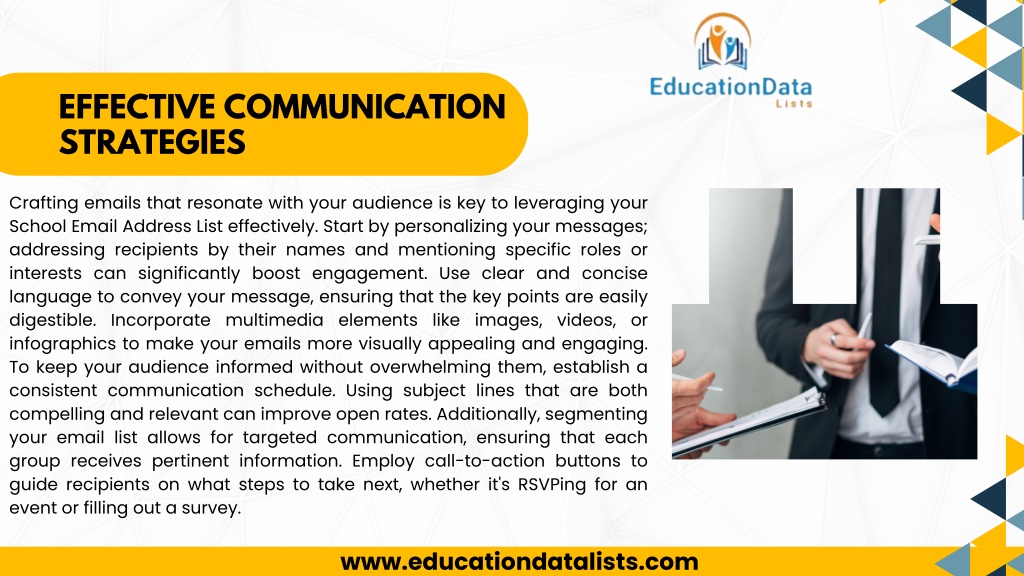 EducationData
Lists

EFFECTIVE COMMUNICATION STRATEGIES

Crafting emails that resonate with your audience is key to leveraging your School Email Address List effectively. Start by personalizing your messages; addressing recipients by their names and mentioning specific roles or interests can significantly boost engagement. Use clear and concise language to convey your message, ensuring that the key points are easily digestible. Incorporate multimedia elements like images, videos, or infographics to make your emails more visually appealing and engaging. To keep your audience informed without overwhelming them, establish a consistent communication schedule. Using subject lines that are both compelling and relevant can improve open rates. Additionally, segmenting your email list allows for targeted communication, ensuring that each group receives pertinent information. Employ call-to-action buttons to guide recipients on what steps to take next, whether it's RSVPing for an event or filling out a survey.

www.educationdatalists.com